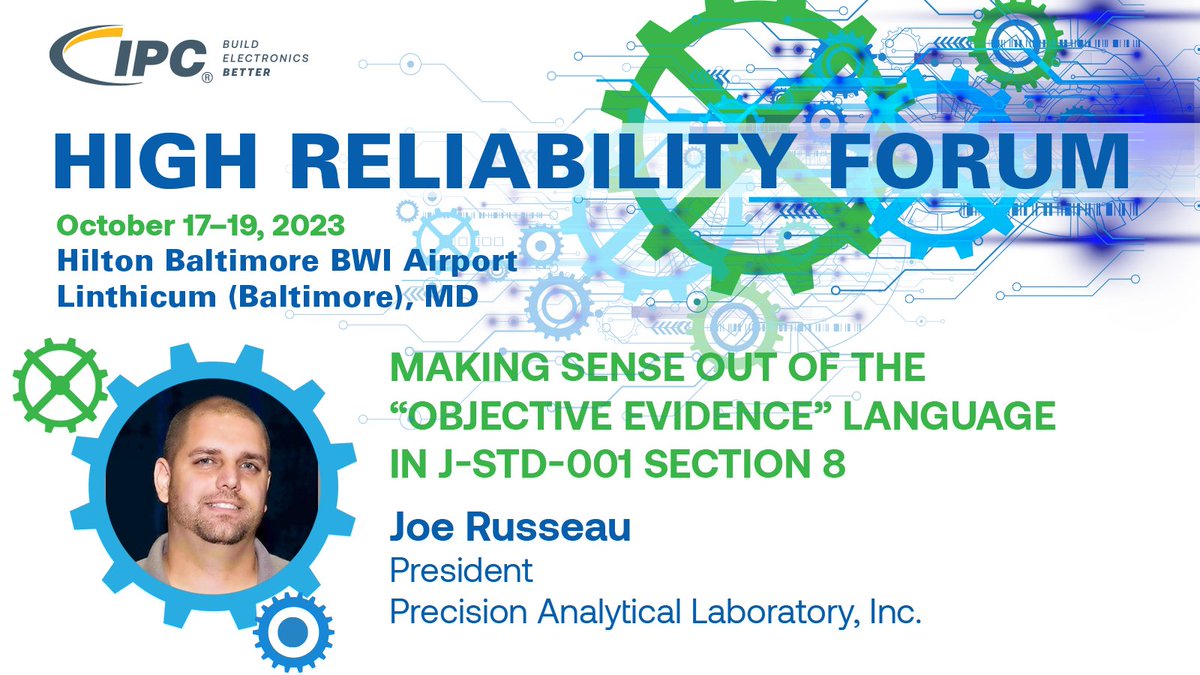 IPC® BUILD ELECTRONICS BETTER

HIGH RELIABILITY FORUM

October 17–19, 2023
Hilton Baltimore BWI Airport
Linthicum (Baltimore), MD

MAKING SENSE OUT OF THE "OBJECTIVE EVIDENCE" LANGUAGE IN J-STD-001 SECTION 8

Joe Russeau
President
Precision Analytical Laboratory, Inc.